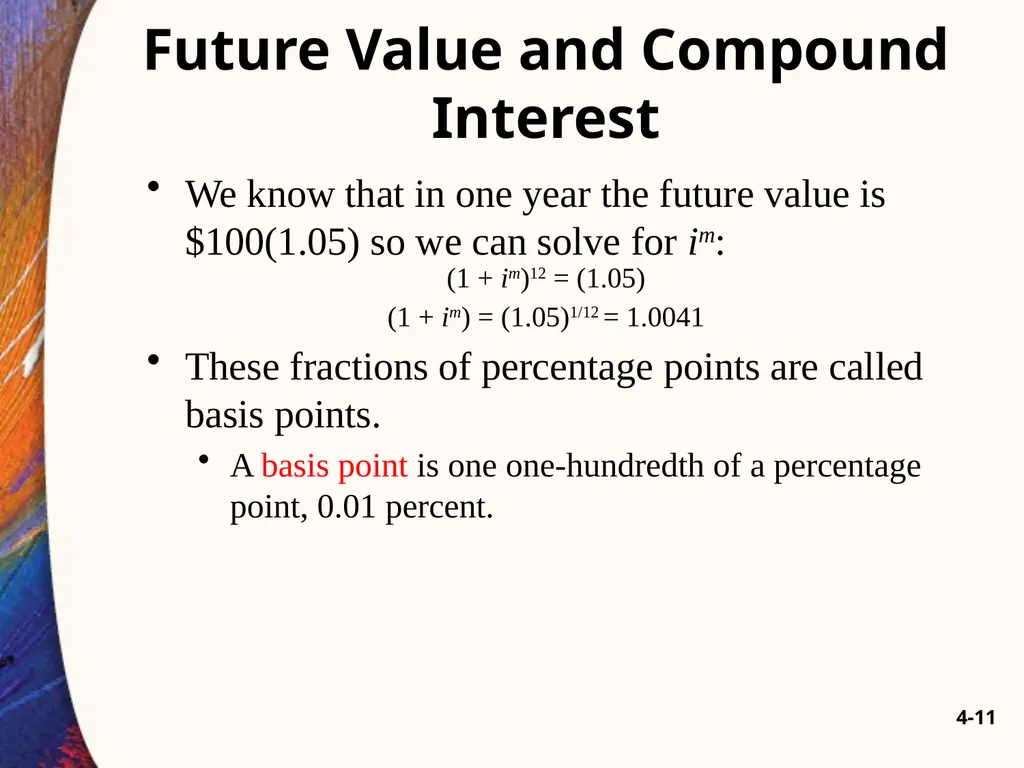 Future Value and Compound Interest

• We know that in one year the future value is \$100(1.05) so we can solve for $i^m$:

$(1 + i^m)^{12} = (1.05)$

$(1 + i^m) = (1.05)^{1/12} = 1.0041$

• These fractions of percentage points are called basis points.

• A basis point is one one-hundredth of a percentage point, 0.01 percent.

4-11